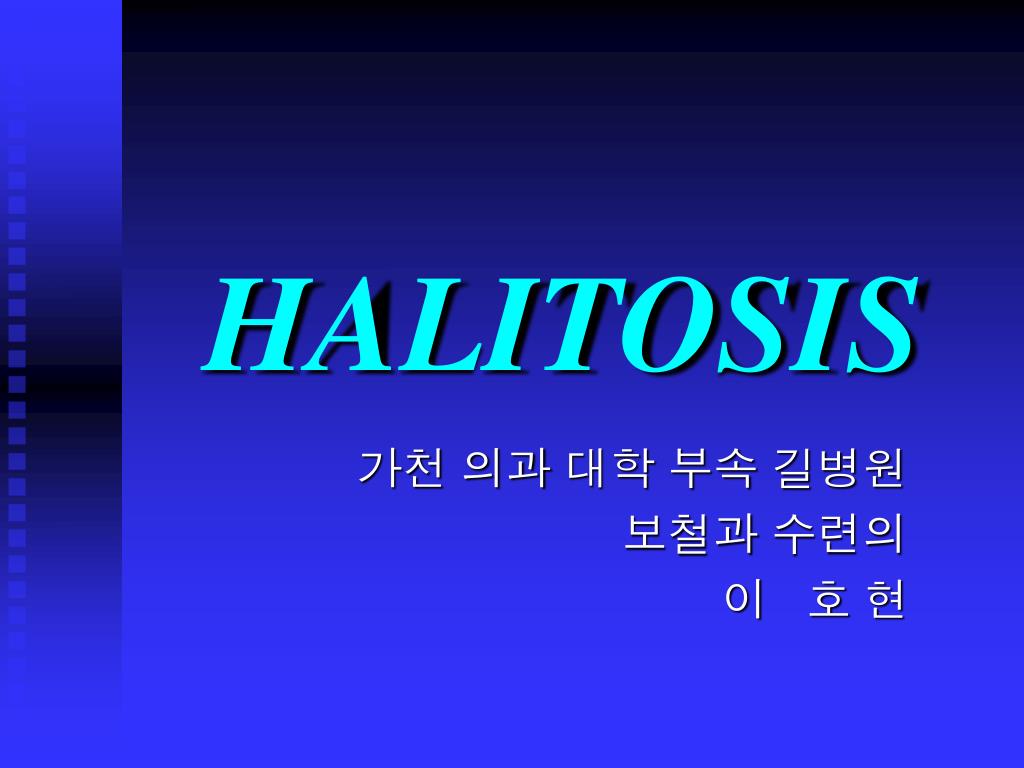 HALITOSIS

가천 의과 대학 부속 길병원
보철과 수련의
이 호 현